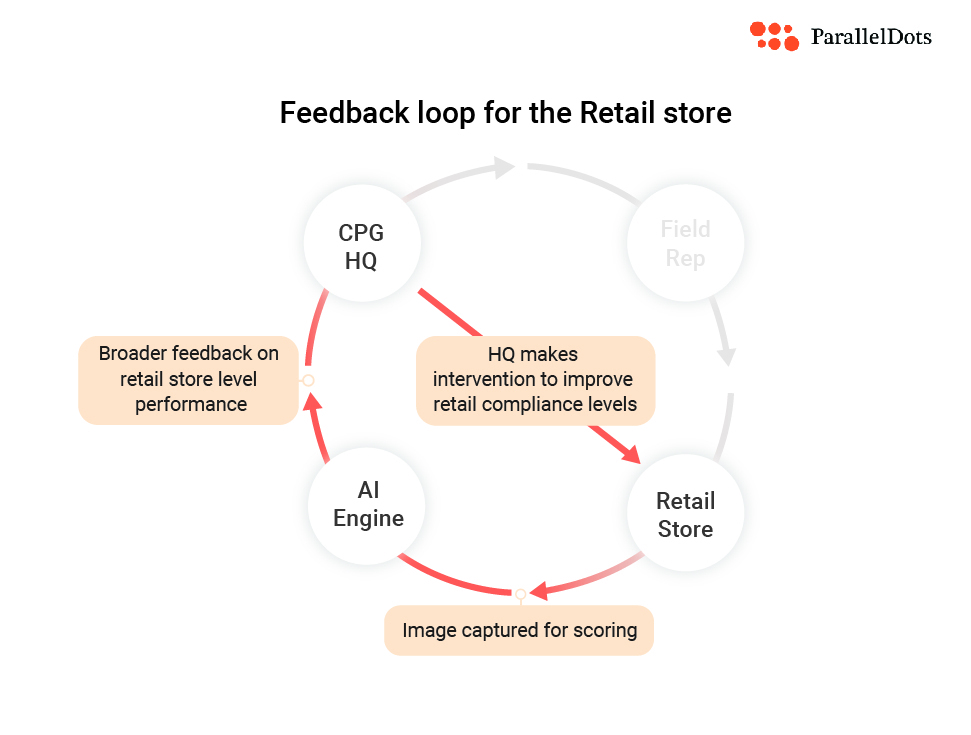 ParallelDots

Feedback loop for the Retail store

CPG HQ

Field Rep

Broader feedback on retail store level performance

HQ makes intervention to improve retail compliance levels

AI Engine

Retail Store

Image captured for scoring